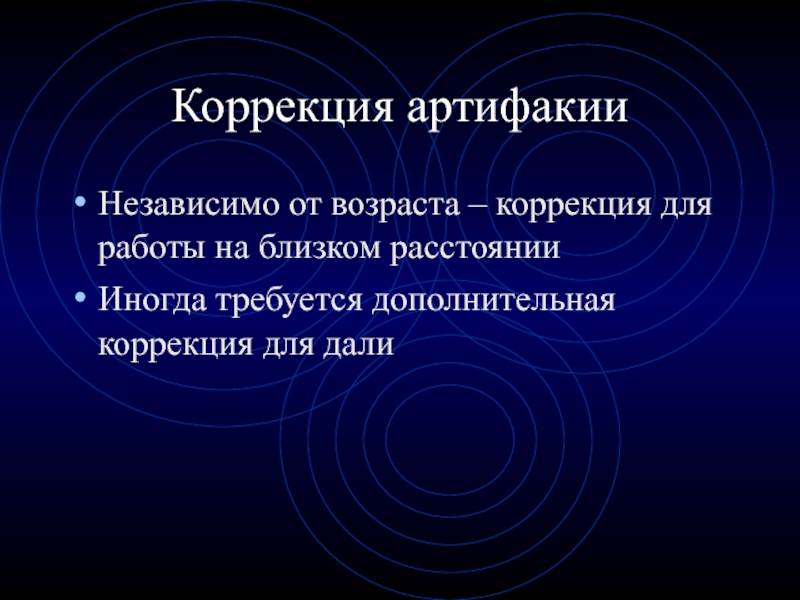 Коррекция артифакии

• Независимо от возраста – коррекция для работы на близком расстоянии
• Иногда требуется дополнительная коррекция для дали